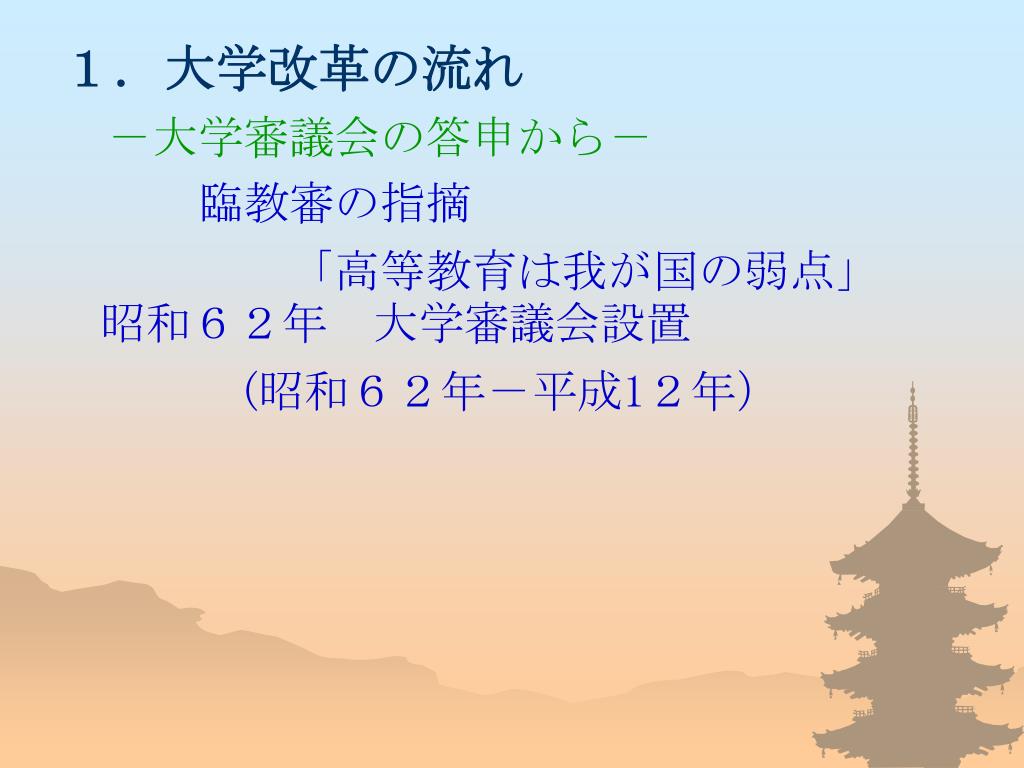 １．大学改革の流れ

－大学審議会の答申から－

臨教審の指摘

「高等教育は我が国の弱点」

昭和６２年　大学審議会設置

(昭和６２年－平成1２年)